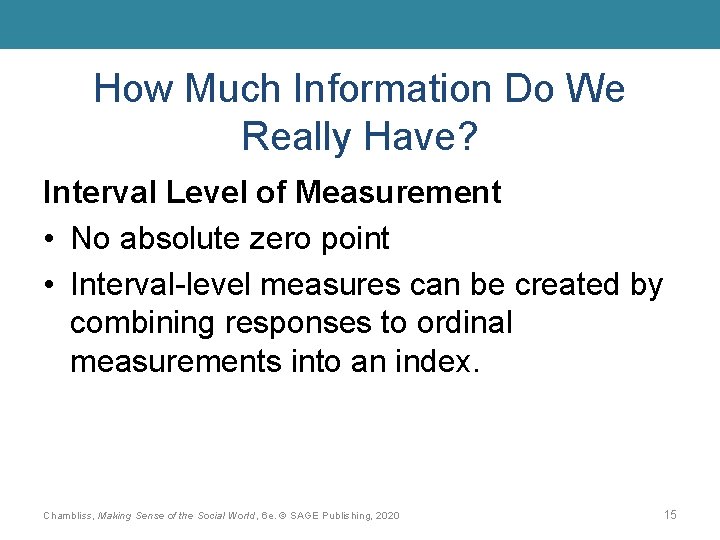 How Much Information Do We Really Have?

Interval Level of Measurement

• No absolute zero point

• Interval-level measures can be created by combining responses to ordinal measurements into an index.

Chambliss, Making Sense of the Social World, 6e. © SAGE Publishing, 2020

15